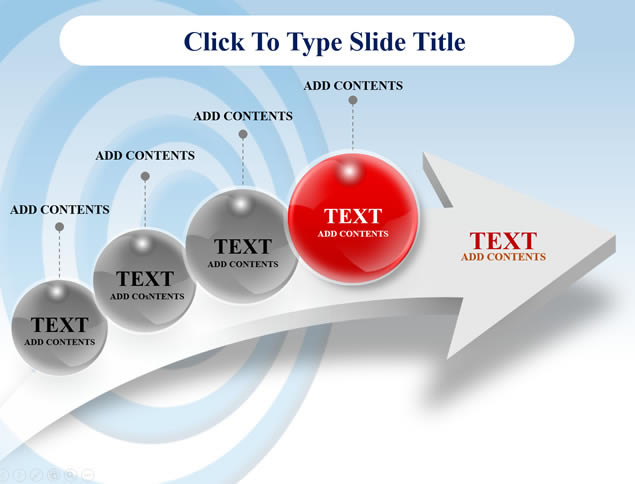 Click To Type Slide Title

ADD CONTENTS

ADD CONTENTS

ADD CONTENTS

ADD CONTENTS

TEXT
ADD CONTENTS

TEXT
ADD COsNTENTS

TEXT
ADD CONTENTS

TEXT
ADD CONTENTS

TEXT
ADD CONTENTS